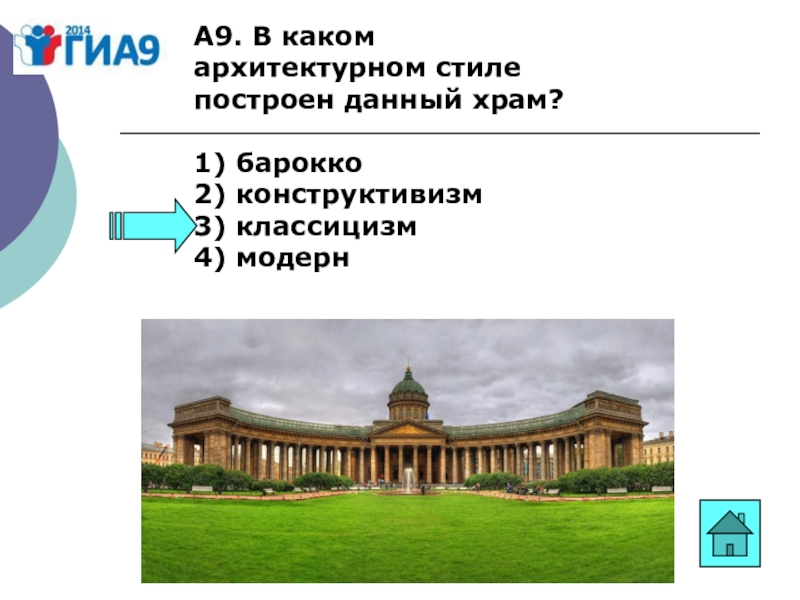 2014 ГИА9

А9. В каком архитектурном стиле построен данный храм?

1) барокко
2) конструктивизм
3) классицизм
4) модерн